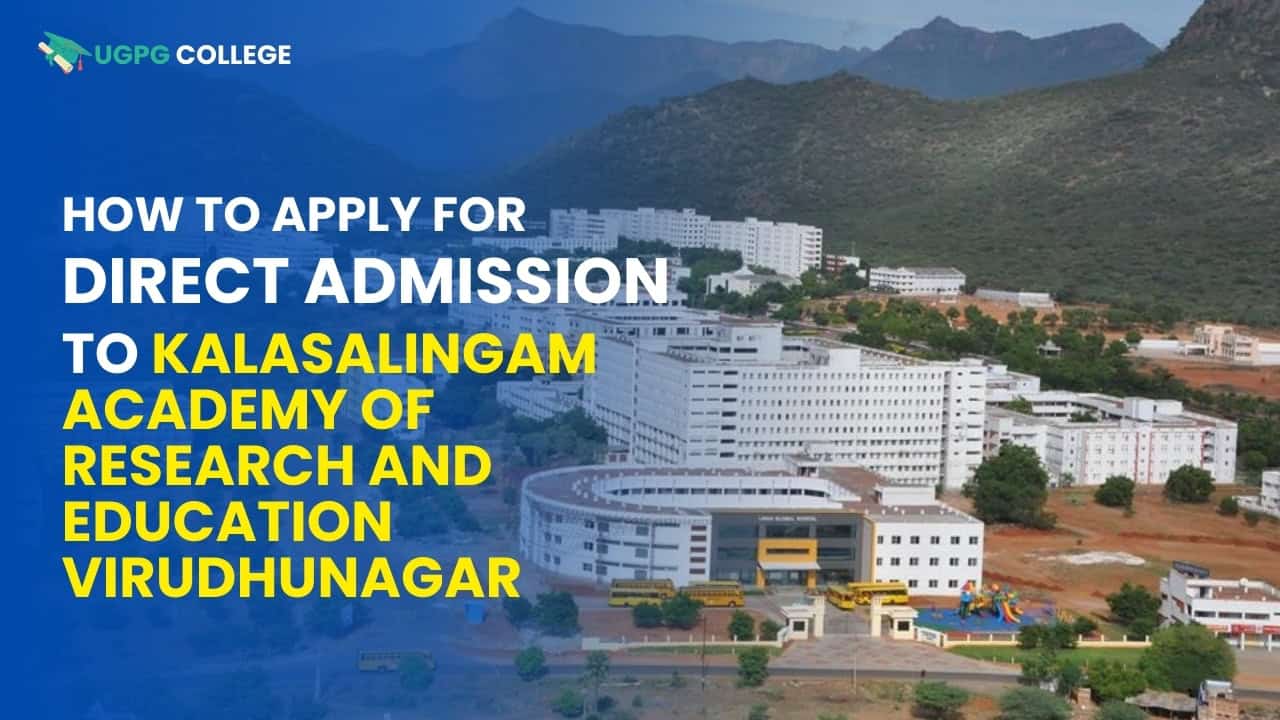 UGPG COLLEGE

HOW TO APPLY FOR
DIRECT ADMISSION
TO KALASALINGAM ACADEMY OF RESEARCH AND EDUCATION VIRUDHUNAGAR